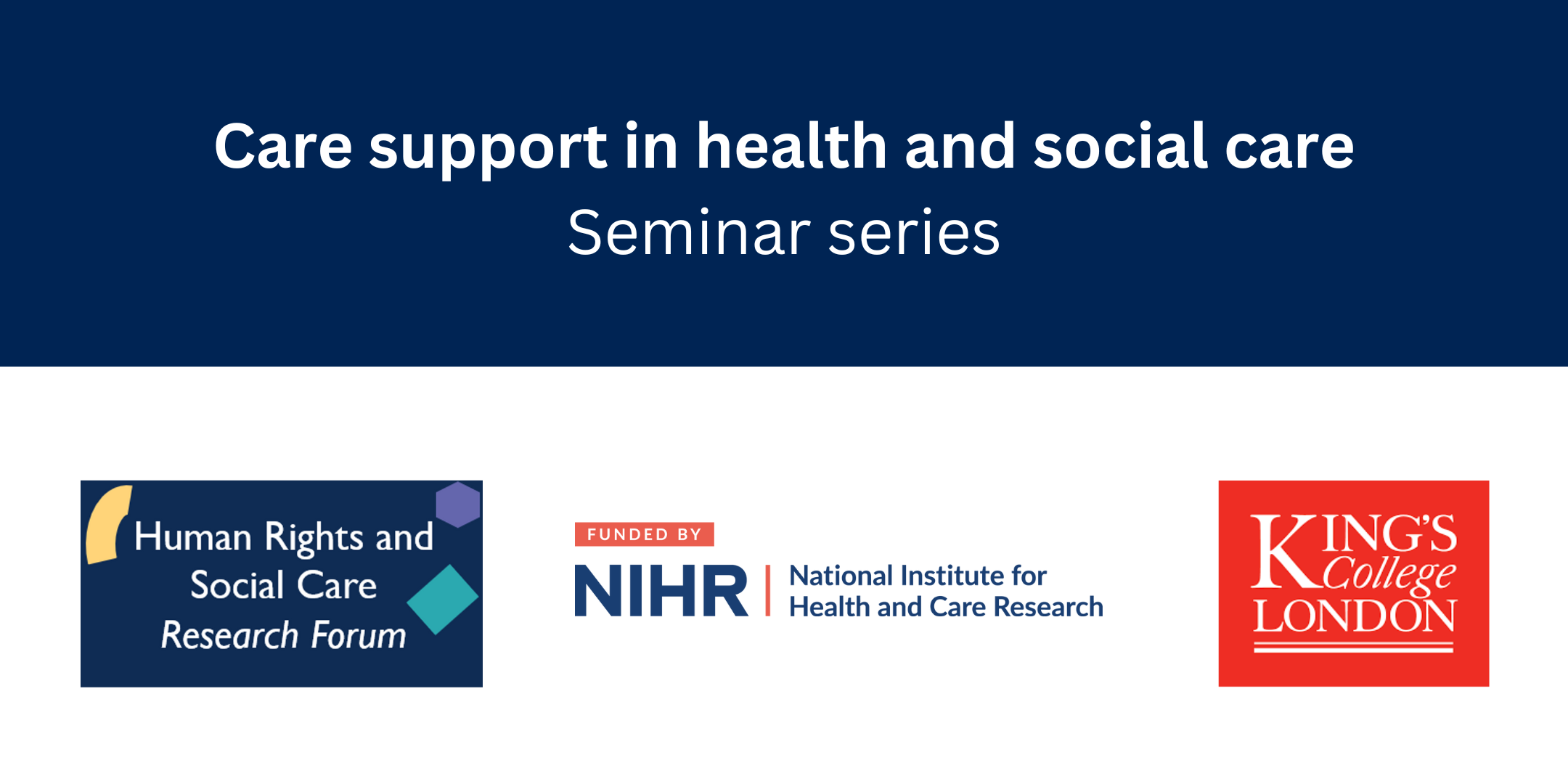 Care support in health and social care
Seminar series

Human Rights and Social Care Research Forum

FUNDED BY
NIHR | National Institute for Health and Care Research

KING'S College LONDON